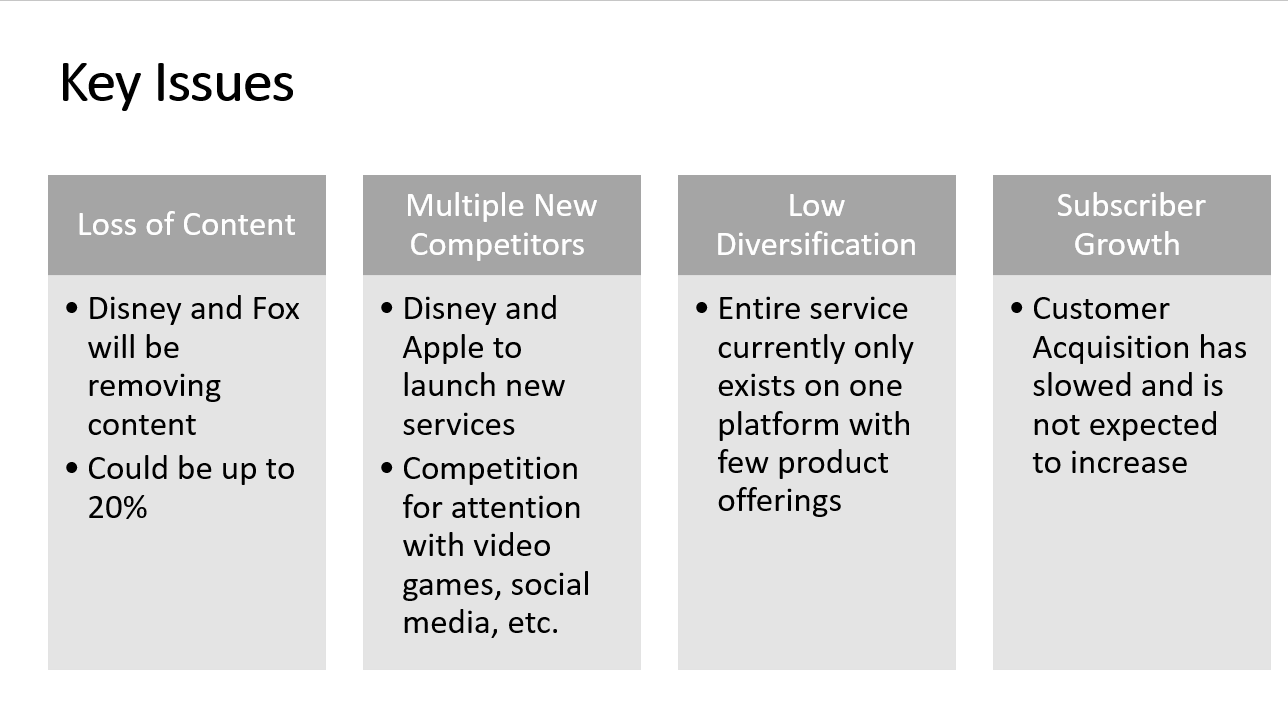 Key Issues

Loss of Content

• Disney and Fox will be removing content
• Could be up to 20%

Multiple New Competitors

• Disney and Apple to launch new services
• Competition for attention with video games, social media, etc.

Low Diversification

• Entire service currently only exists on one platform with few product offerings

Subscriber Growth

• Customer Acquisition has slowed and is not expected to increase